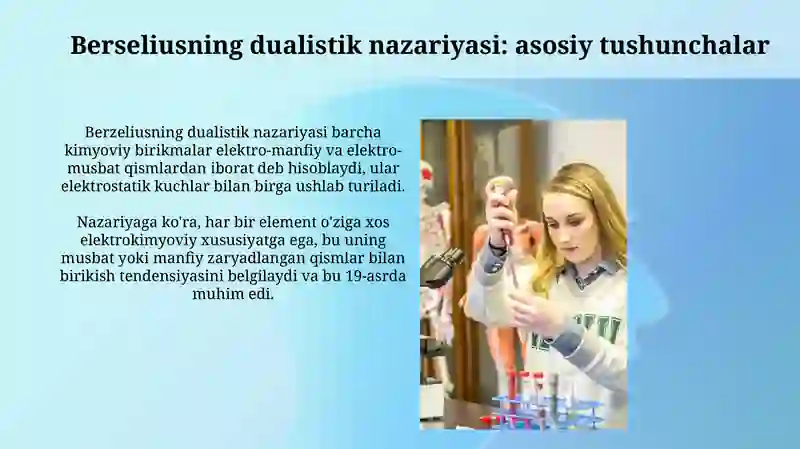 Berseliusning dualistik nazariyasi: asosiy tushunchalar

Berzeliusning dualistik nazariyasi barcha kimyoviy birikmalar elektro-manfiy va elektro-musbat qismlardan iborat deb hisoblaydi, ular elektrostatik kuchlar bilan birga ushlab turiladi.

Nazariyaga ko'ra, har bir element o'ziga xos elektrokimyoviy xususiyatga ega, bu uning musbat yoki manfiy zaryadlangan qismlar bilan birikish tendensiyasini belgilaydi va bu 19-asrda muhim edi.